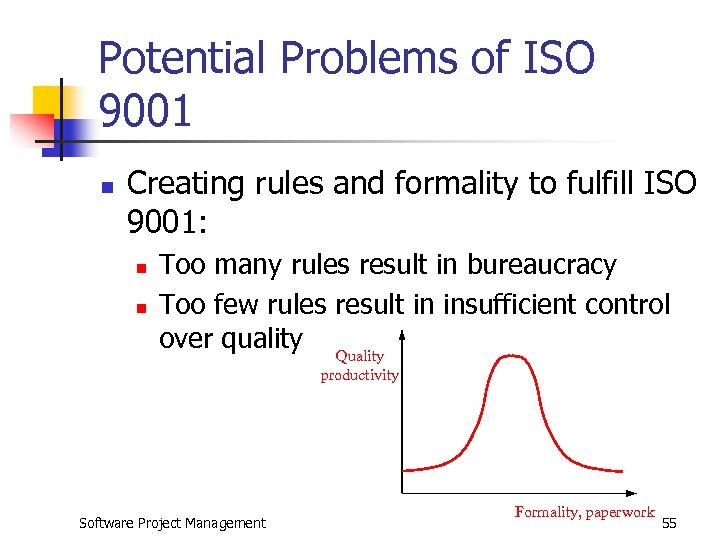 Potential Problems of ISO 9001

Creating rules and formality to fulfill ISO 9001:

Too many rules result in bureaucracy

Too few rules result in insufficient control over quality

Quality productivity

Formality, paperwork

Software Project Management

55